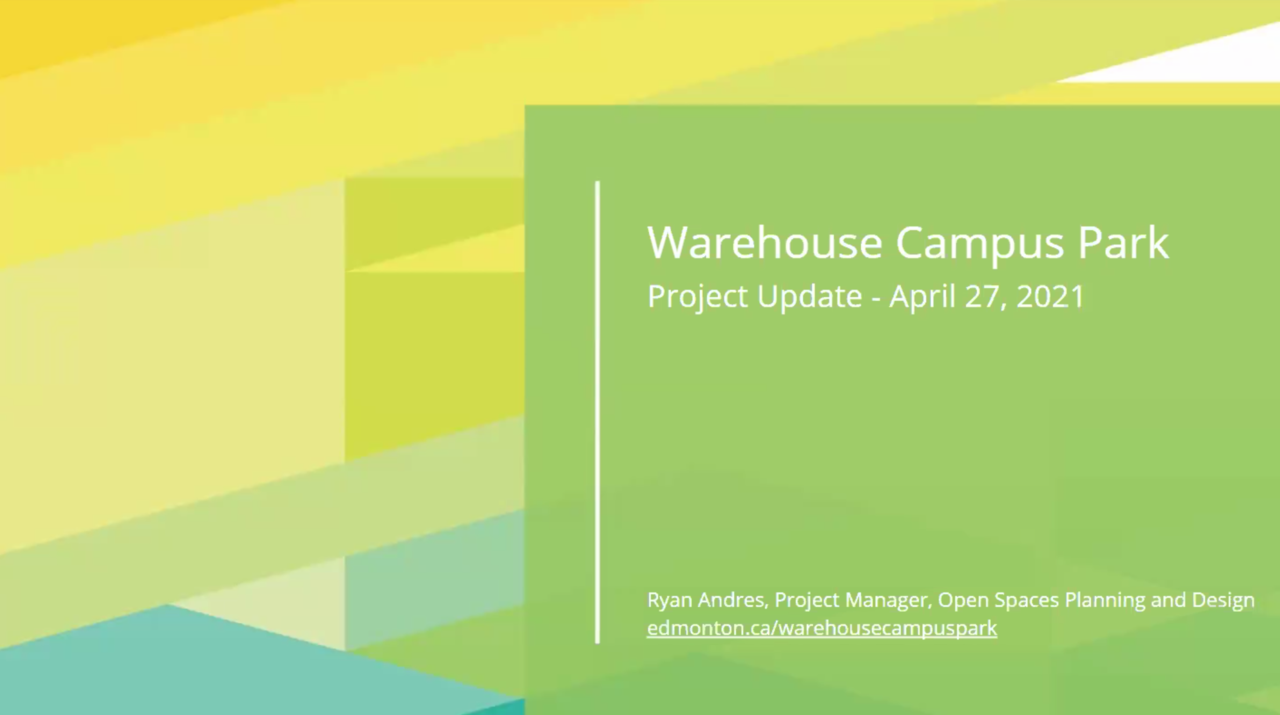 Warehouse Campus Park
Project Update - April 27, 2021

Ryan Andres, Project Manager, Open Spaces Planning and Design
edmonton.ca/warehousecampuspark